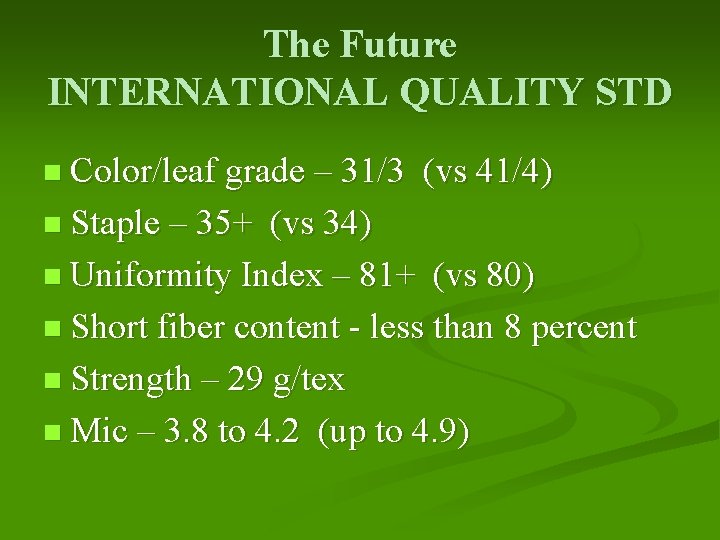 The Future
INTERNATIONAL QUALITY STD

- Color/leaf grade – 31/3 (vs 41/4)
- Staple – 35+ (vs 34)
- Uniformity Index – 81+ (vs 80)
- Short fiber content - less than 8 percent
- Strength – 29 g/tex
- Mic – 3.8 to 4.2 (up to 4.9)